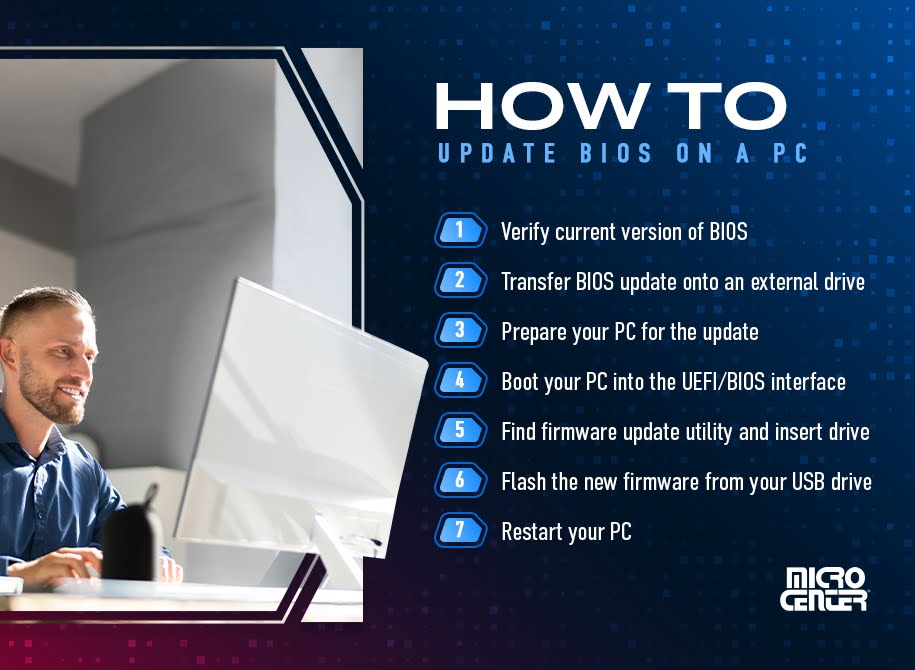 HOW TO
UPDATE BIOS ON A PC

1 Verify current version of BIOS
2 Transfer BIOS update onto an external drive
3 Prepare your PC for the update
4 Boot your PC into the UEFI/BIOS interface
5 Find firmware update utility and insert drive
6 Flash the new firmware from your USB drive
7 Restart your PC

MICRO CENTER